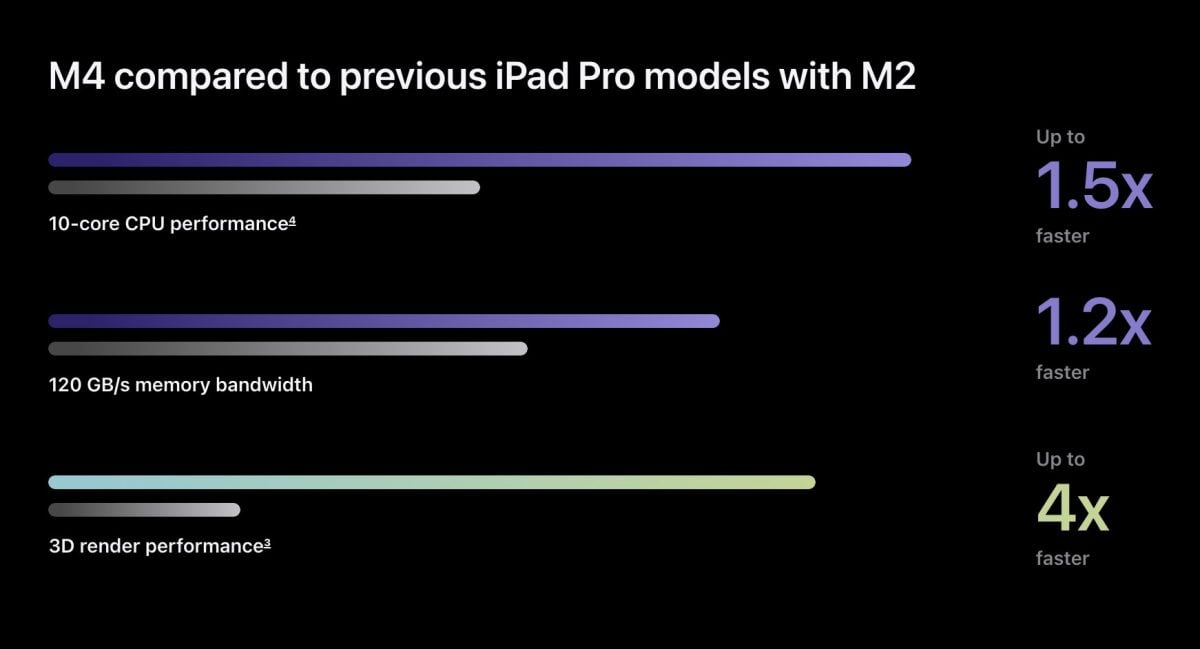 M4 compared to previous iPad Pro models with M2

10-core CPU performance$^4$

Up to
1.5x
faster

120 GB/s memory bandwidth

1.2x
faster

3D render performance$^3$

Up to
4x
faster